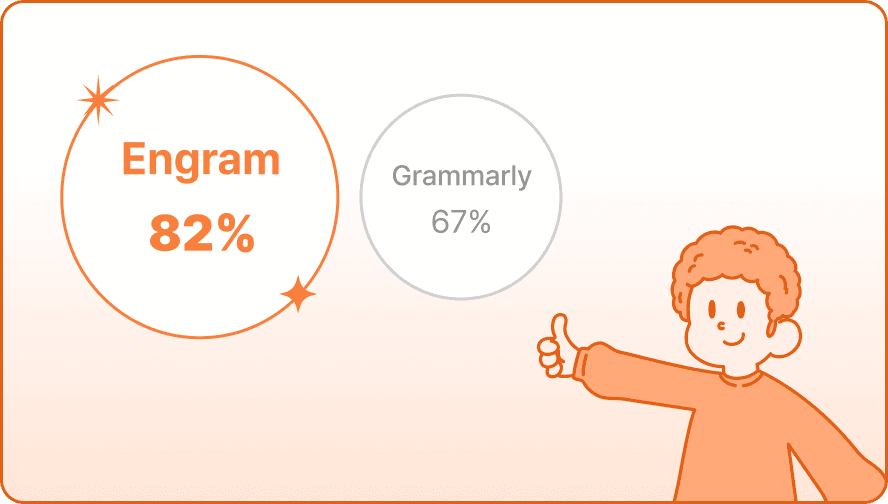 Engram
82%

Grammarly
67%